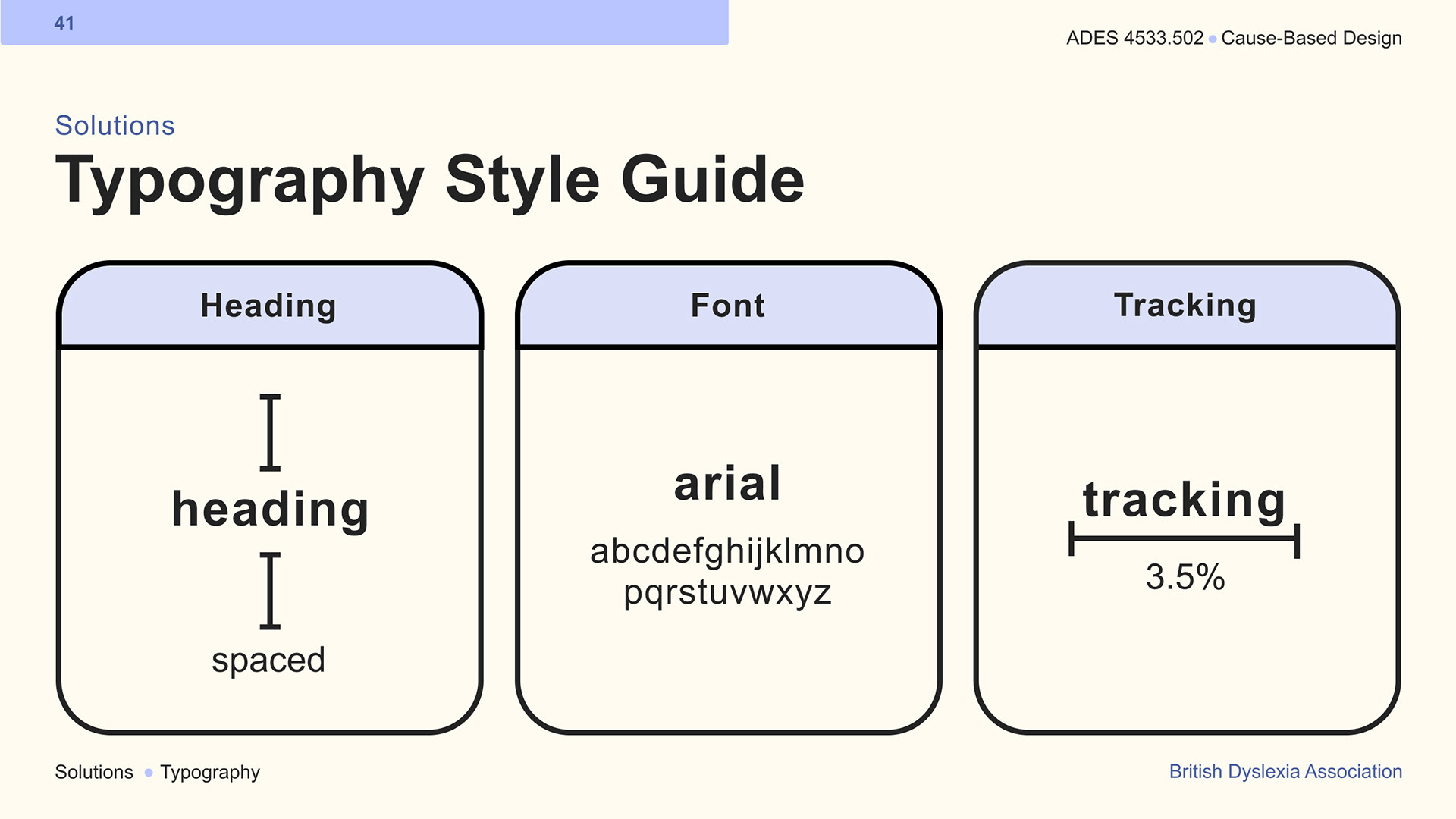 41

ADES 4533.502 • Cause-Based Design

Solutions

Typography Style Guide

Heading

heading

spaced

Font

arial

abcdefghijklmno
pqrstuvwxyz

Tracking

tracking

3.5%

Solutions • Typography

British Dyslexia Association